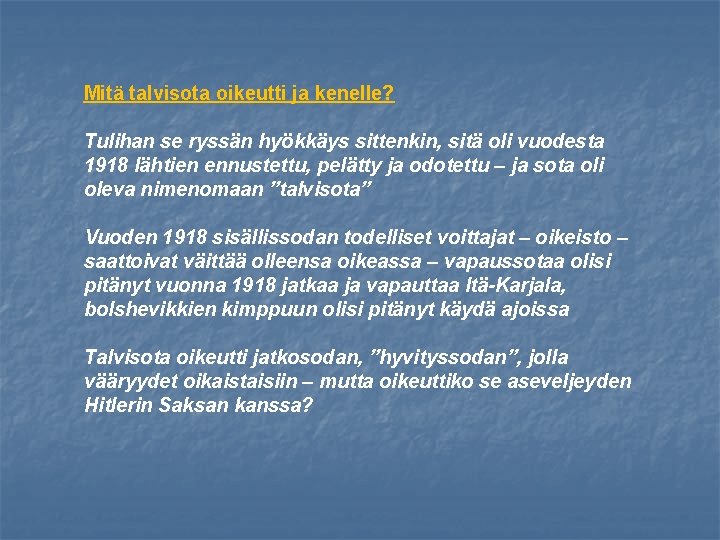 Mitä talvisota oikeutti ja kenelle?

Tulihan se ryssän hyökkäys sittenkin, sitä oli vuodesta 1918 lähtien ennustettu, pelätty ja odotettu – ja sota oli oleva nimenomaan ”talvisota”

Vuoden 1918 sisällissodan todelliset voittajat – oikeisto – saattoivat väittää olleensa oikeassa – vapaussotaa olisi pitänyt vuonna 1918 jatkaa ja vapauttaa Itä-Karjala, bolshevikkien kimppuun olisi pitänyt käydä ajoissa

Talvisota oikeutti jatkosodan, ”hyvityssodan”, jolla vääryydet oikaistaisiin – mutta oikeuttiko se aseveljeyden Hitlerin Saksan kanssa?